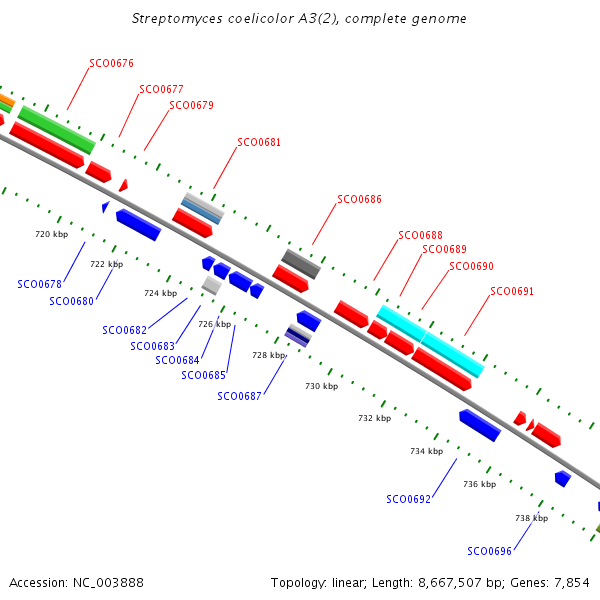 Streptomyces coelicolor A3(2), complete genome

SCO0676
SCO0677
SCO0679
SCO0681
SCO0686
SCO0688
SCO0689
SCO0690
SCO0691

720 kbp
722 kbp
724 kbp
726 kbp
728 kbp
730 kbp
732 kbp
734 kbp
736 kbp
738 kbp

SCO0678
SCO0680
SCO0682
SCO0683
SCO0684
SCO0685
SCO0687
SCO0692
SCO0696

Accession: NC_003888

Topology: linear; Length: 8,667,507 bp; Genes: 7,854